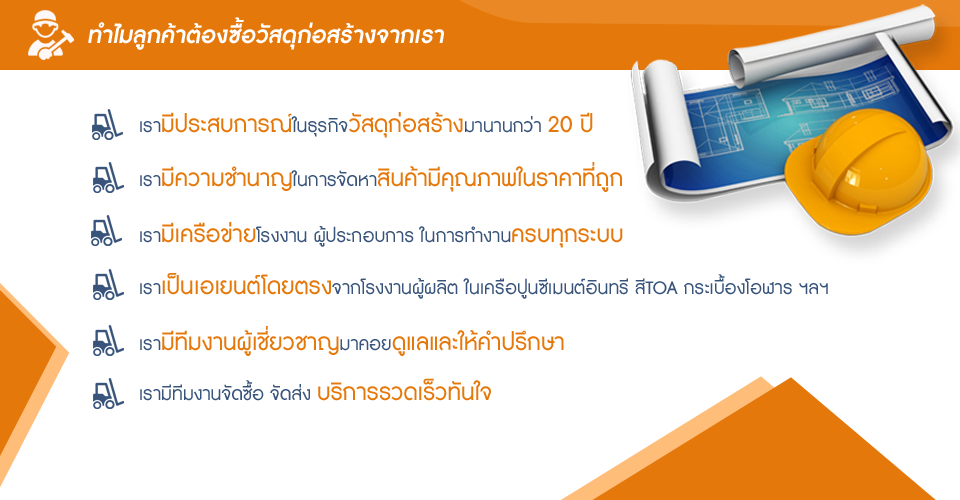 ทำไมลูกค้าต้องซื้อวัสดุก่อสร้างจากเรา

เรามีประสบการณ์ในธุรกิจวัสดุก่อสร้างมานานกว่า 20 ปี

เรามีความชำนาญในการจัดหาสินค้ามีคุณภาพในราคาที่ถูก

เรามีเครือข่ายโรงงาน ผู้ประกอบการ ในการทำงานครบทุกระบบ

เราเป็นเอเยนต์โดยตรงจากโรงงานผู้ผลิต ในเครือปูนซีเมนต์อินทรี สีTOA กระเบื้องโอฬาร ฯลฯ

เรามีทีมงานผู้เชี่ยวชาญมาคอยดูแลและให้คำปรึกษา

เรามีทีมงานจัดซื้อ จัดส่ง บริการรวดเร็วทันใจ